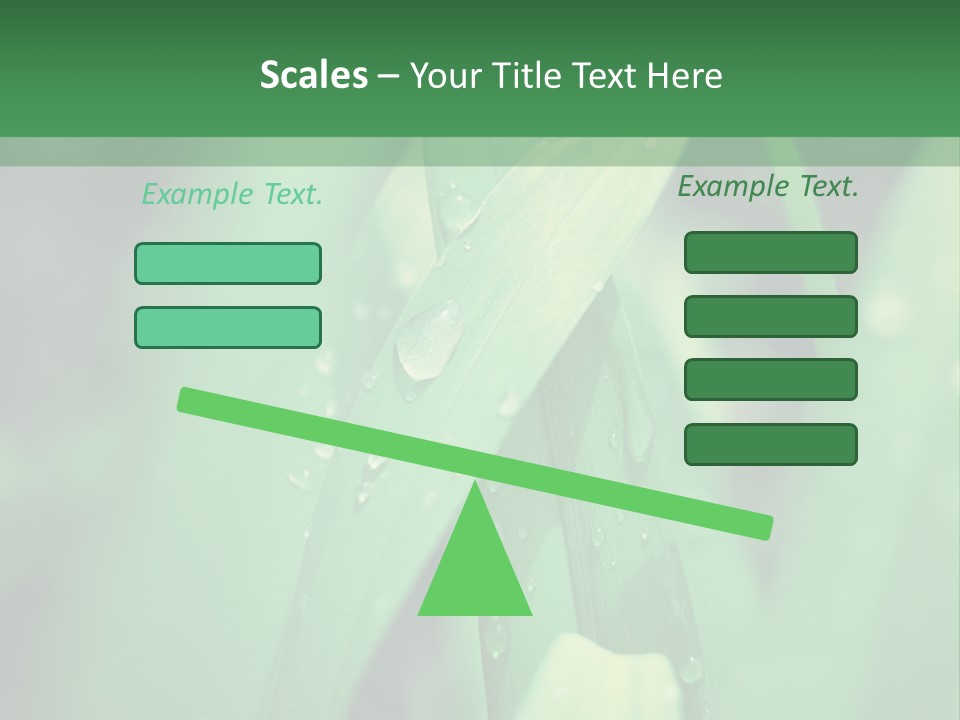 Scales – Your Title Text Here

Example Text.

Example Text.